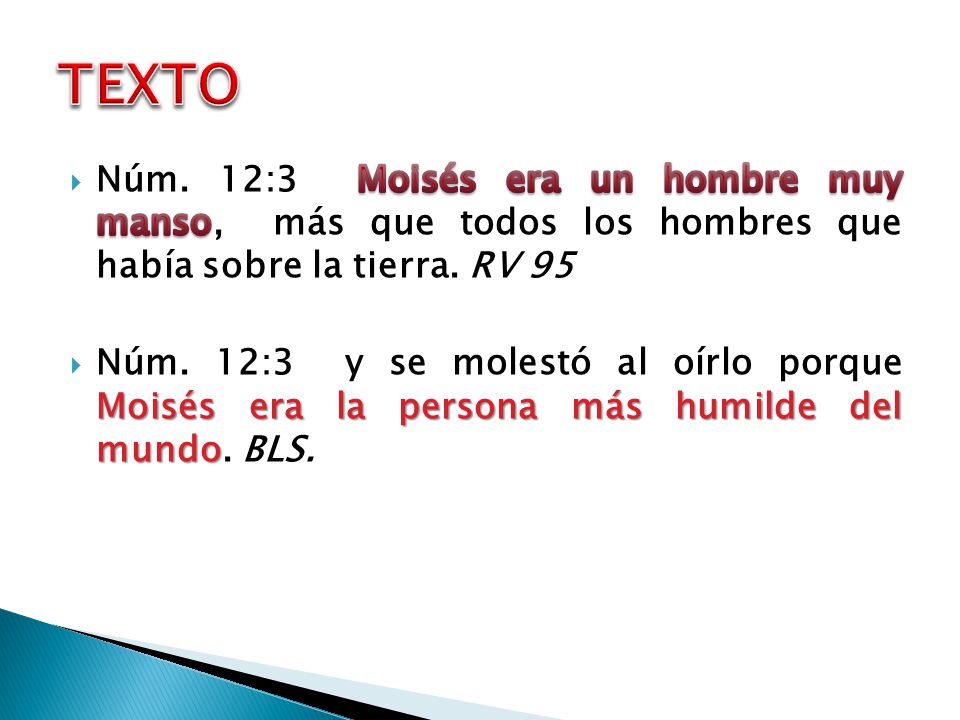 TEXTO

Núm. 12:3 Moisés era un hombre muy manso, más que todos los hombres que había sobre la tierra. RV 95

Núm. 12:3 y se molestó al oírlo porque Moisés era la persona más humilde del mundo. BLS.